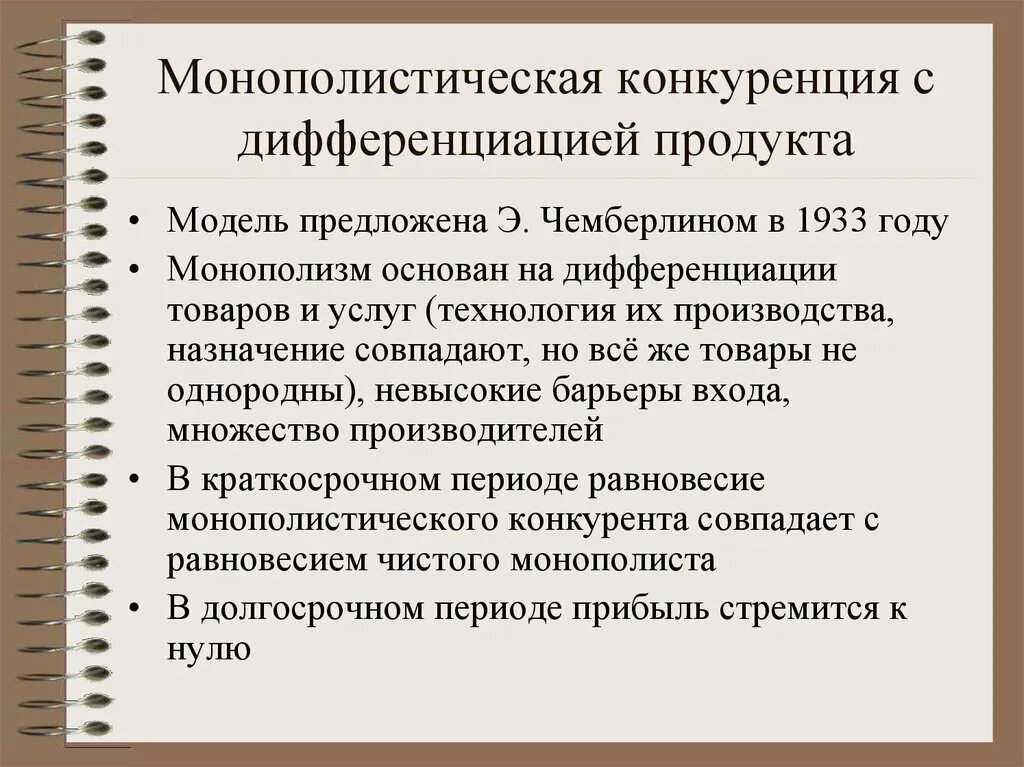 Монополистическая конкуренция с дифференциацией продукта

• Модель предложена Э. Чемберлином в 1933 году
• Монополизм основан на дифференциации товаров и услуг (технология их производства, назначение совпадают, но всё же товары не однородны), невысокие барьеры входа, множество производителей
• В краткосрочном периоде равновесие монополистического конкурента совпадает с равновесием чистого монополиста
• В долгосрочном периоде прибыль стремится к нулю